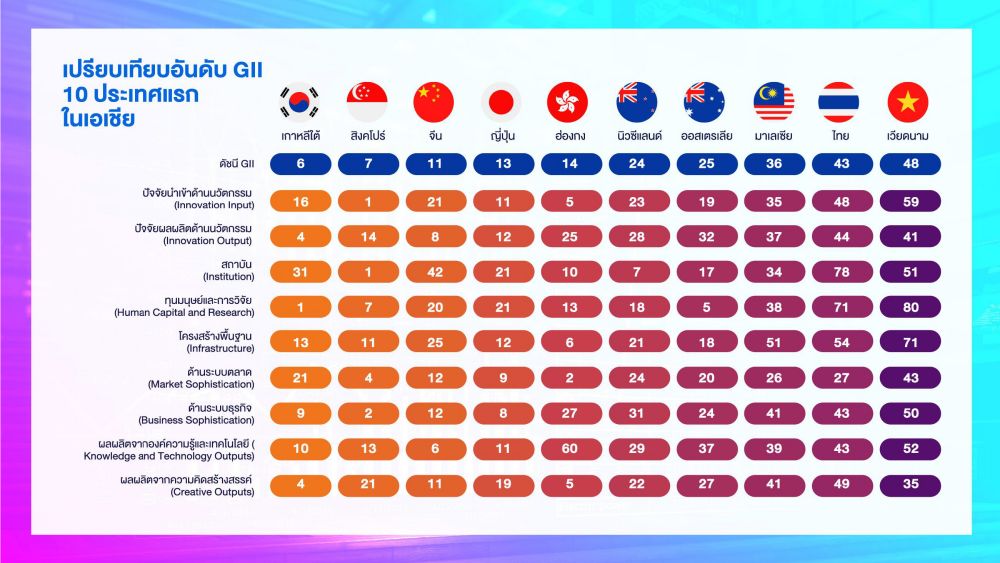 เปรียบเทียบอันดับ GII 10 ประเทศแรก ในเอเชีย

| | เกาหลีใต้ | สิงคโปร์ | จีน | ญี่ปุ่น | ฮ่องกง | นิวซีแลนด์ | ออสเตรเลีย | มาเลเซีย | ไทย | เวียดนาม |
|---|---|---|---|---|---|---|---|---|---|---|
| ดัชนี GII | 6 | 7 | 11 | 13 | 14 | 24 | 25 | 36 | 43 | 48 |
| ปัจจัยนำเข้าด้านนวัตกรรม (Innovation Input) | 16 | 1 | 21 | 11 | 5 | 23 | 19 | 35 | 48 | 59 |
| ปัจจัยผลผลิตด้านนวัตกรรม (Innovation Output) | 4 | 14 | 8 | 12 | 25 | 28 | 32 | 37 | 44 | 41 |
| สถาบัน (Institution) | 31 | 1 | 42 | 21 | 10 | 7 | 17 | 34 | 78 | 51 |
| ทุนมนุษย์และการวิจัย (Human Capital and Research) | 1 | 7 | 20 | 21 | 13 | 18 | 5 | 38 | 71 | 80 |
| โครงสร้างพื้นฐาน (Infrastructure) | 13 | 11 | 25 | 12 | 6 | 21 | 18 | 51 | 54 | 71 |
| ด้านระบบตลาด (Market Sophistication) | 21 | 4 | 12 | 9 | 2 | 24 | 20 | 26 | 27 | 43 |
| ด้านระบบธุรกิจ (Business Sophistication) | 9 | 2 | 12 | 8 | 27 | 31 | 24 | 41 | 43 | 50 |
| ผลผลิตจากองค์ความรู้และเทคโนโลยี ( Knowledge and Technology Outputs) | 10 | 13 | 6 | 11 | 60 | 29 | 37 | 39 | 43 | 52 |
| ผลผลิตจากความคิดสร้างสรรค์ (Creative Outputs) | 4 | 21 | 11 | 19 | 5 | 22 | 27 | 41 | 49 | 35 |